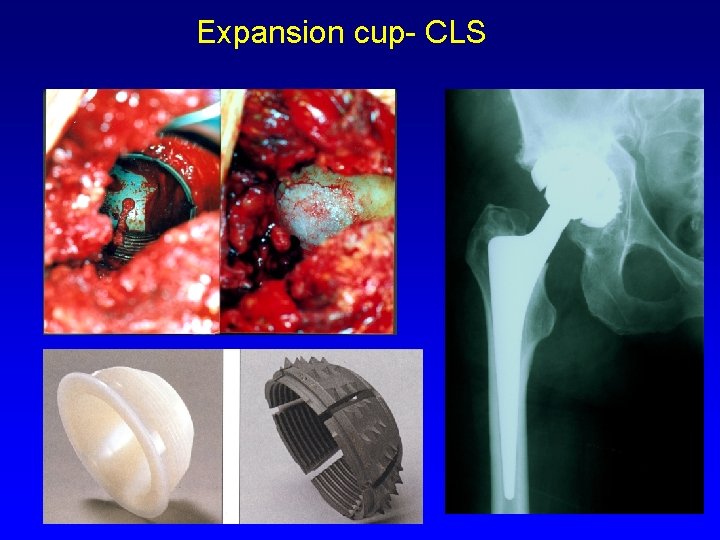 Expansion cup- CLS